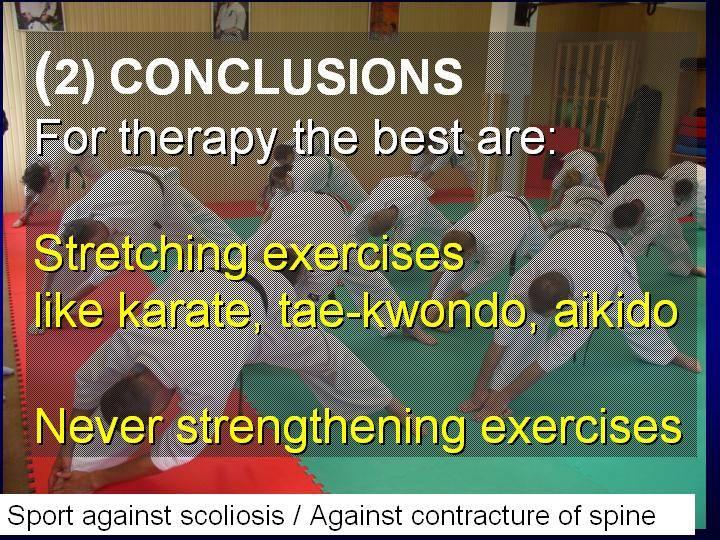 (2) CONCLUSIONS
For therapy the best are:

Stretching exercises
like karate, tae-kwondo, aikido

Never strengthening exercises

Sport against scoliosis / Against contracture of spine